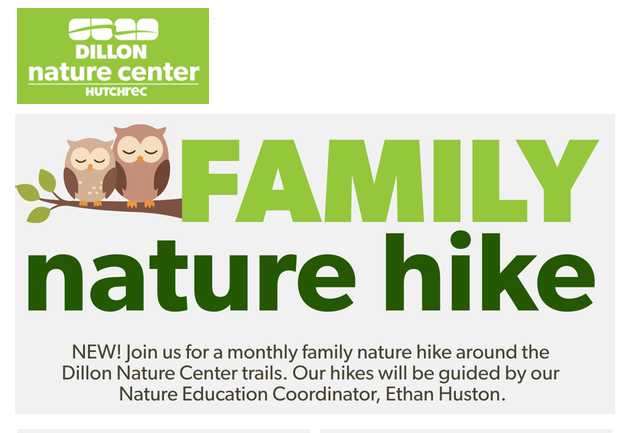 DILLON
nature center
HUTCHREC

FAMILY
nature hike

NEW! Join us for a monthly family nature hike around the Dillon Nature Center trails. Our hikes will be guided by our Nature Education Coordinator, Ethan Huston.